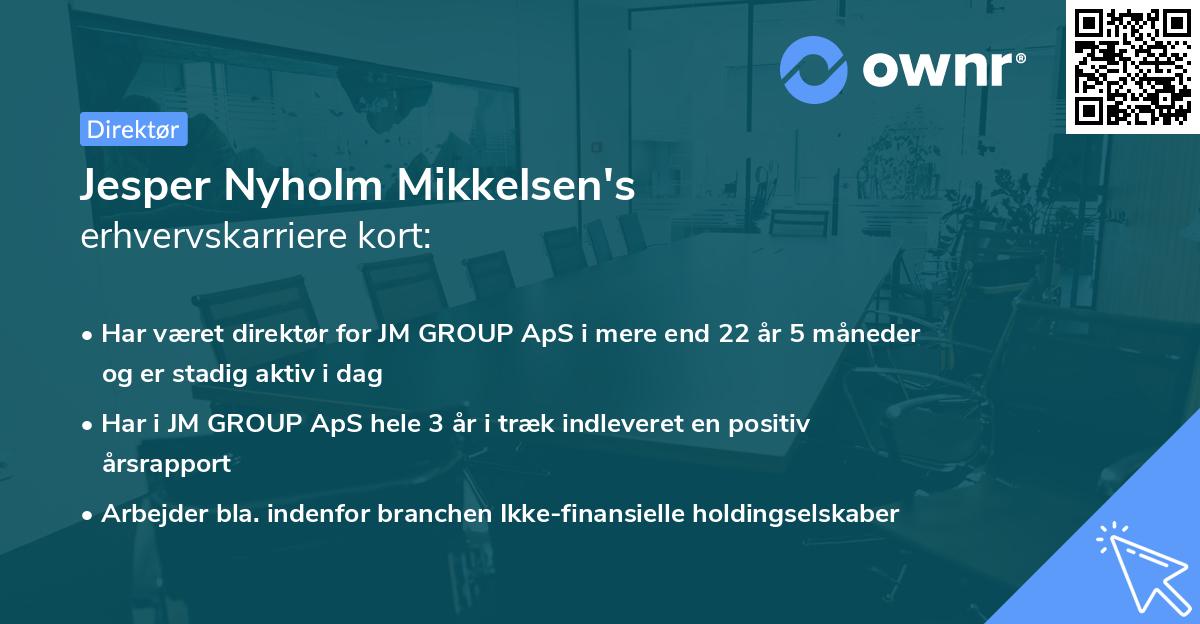 ownr®

Direktør

Jesper Nyholm Mikkelsen's
erhvervskarriere kort:

• Har været direktør for JM GROUP ApS i mere end 22 år 5 måneder og er stadig aktiv i dag
• Har i JM GROUP ApS hele 3 år i træk indleveret en positiv årsrapport
• Arbejder bla. indenfor branchen Ikke-finansielle holdingselskaber